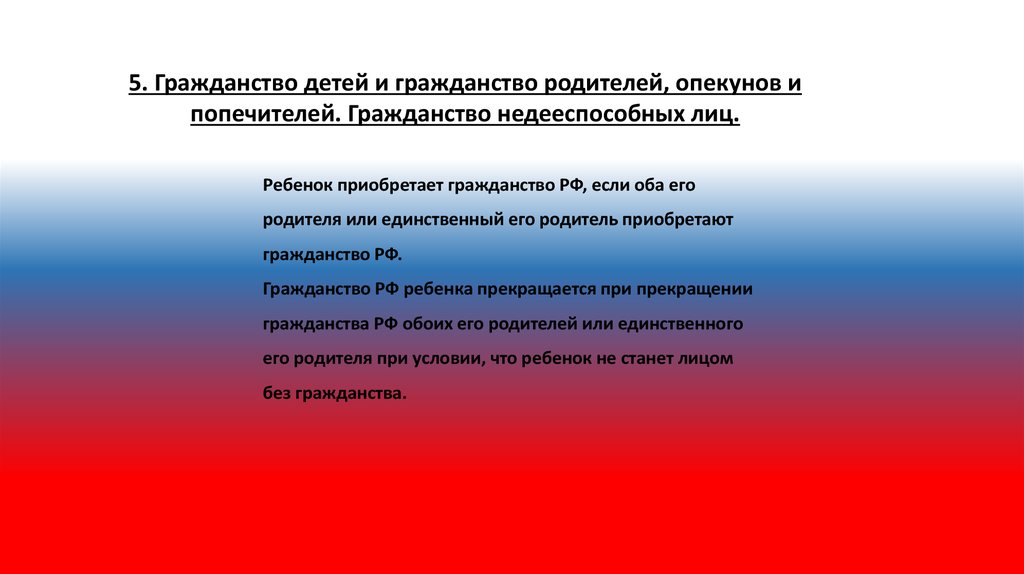 5. Гражданство детей и гражданство родителей, опекунов и попечителей. Гражданство недееспособных лиц.

Ребенок приобретает гражданство РФ, если оба его родителя или единственный его родитель приобретают гражданство РФ.
Гражданство РФ ребенка прекращается при прекращении гражданства РФ обоих его родителей или единственного его родителя при условии, что ребенок не станет лицом без гражданства.